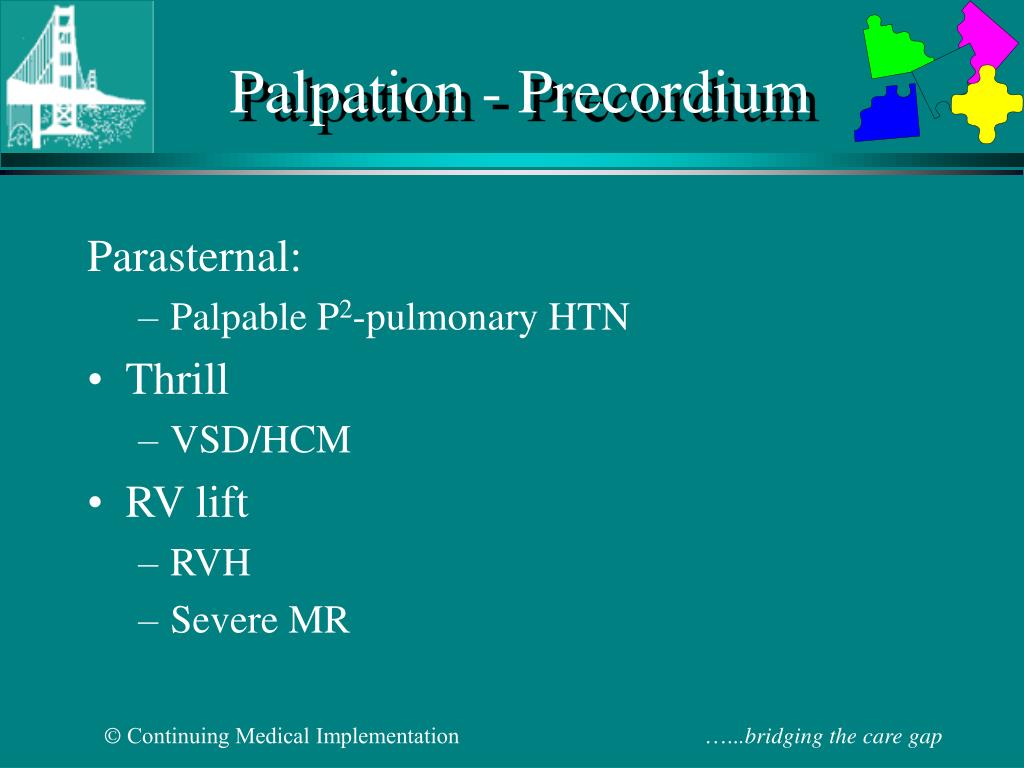 Palpation - Precordium

Parasternal:

– Palpable $P^2$-pulmonary HTN

• Thrill

– VSD/HCM

• RV lift

– RVH

– Severe MR

© Continuing Medical Implementation

…...bridging the care gap